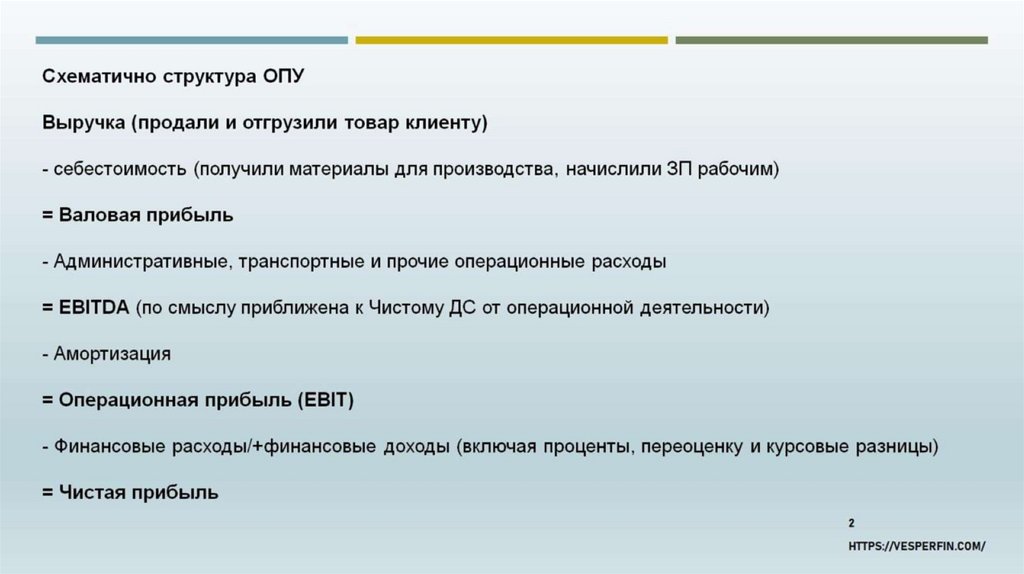 Схематично структура ОПУ

Выручка (продали и отгрузили товар клиенту)

- себестоимость (получили материалы для производства, начислили ЗП рабочим)

= Валовая прибыль

- Административные, транспортные и прочие операционные расходы

= EBITDA (по смыслу приближена к Чистому ДС от операционной деятельности)

- Амортизация

= Операционная прибыль (EBIT)

- Финансовые расходы/+финансовые доходы (включая проценты, переоценку и курсовые разницы)

= Чистая прибыль

2

HTTPS://VESPERFIN.COM/